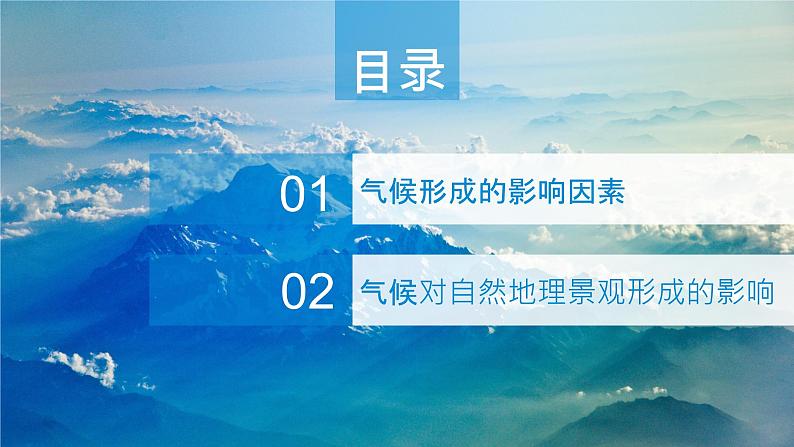 目录

01 气候形成的影响因素

02 气候对自然地理景观形成的影响